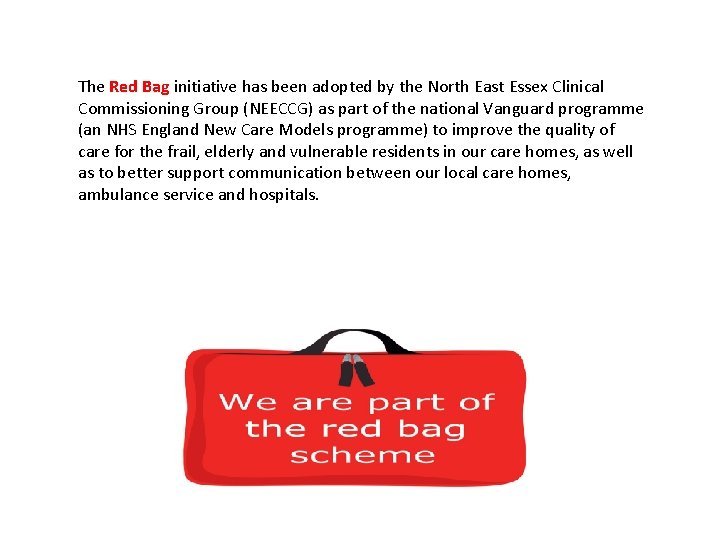 The Red Bag initiative has been adopted by the North East Essex Clinical Commissioning Group (NEECCG) as part of the national Vanguard programme (an NHS England New Care Models programme) to improve the quality of care for the frail, elderly and vulnerable residents in our care homes, as well as to better support communication between our local care homes, ambulance service and hospitals.

We are part of the red bag scheme